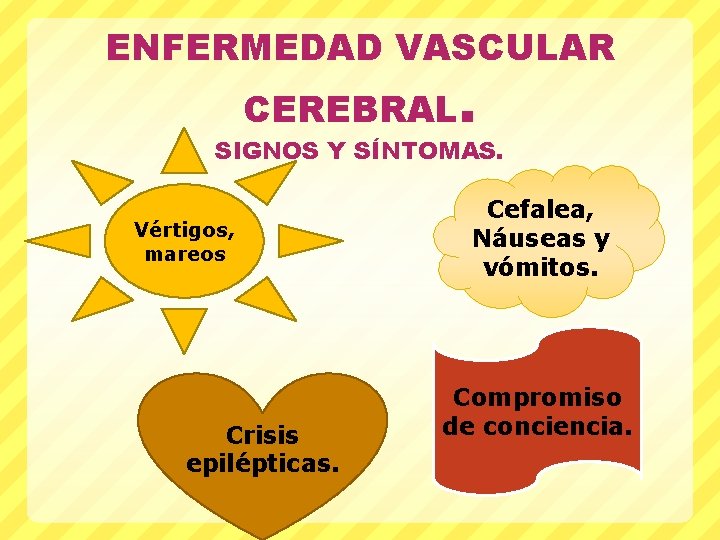 ENFERMEDAD VASCULAR CEREBRAL.

SIGNOS Y SÍNTOMAS.

Vértigos, mareos

Cefalea, Náuseas y vómitos.

Crisis epilépticas.

Compromiso de conciencia.